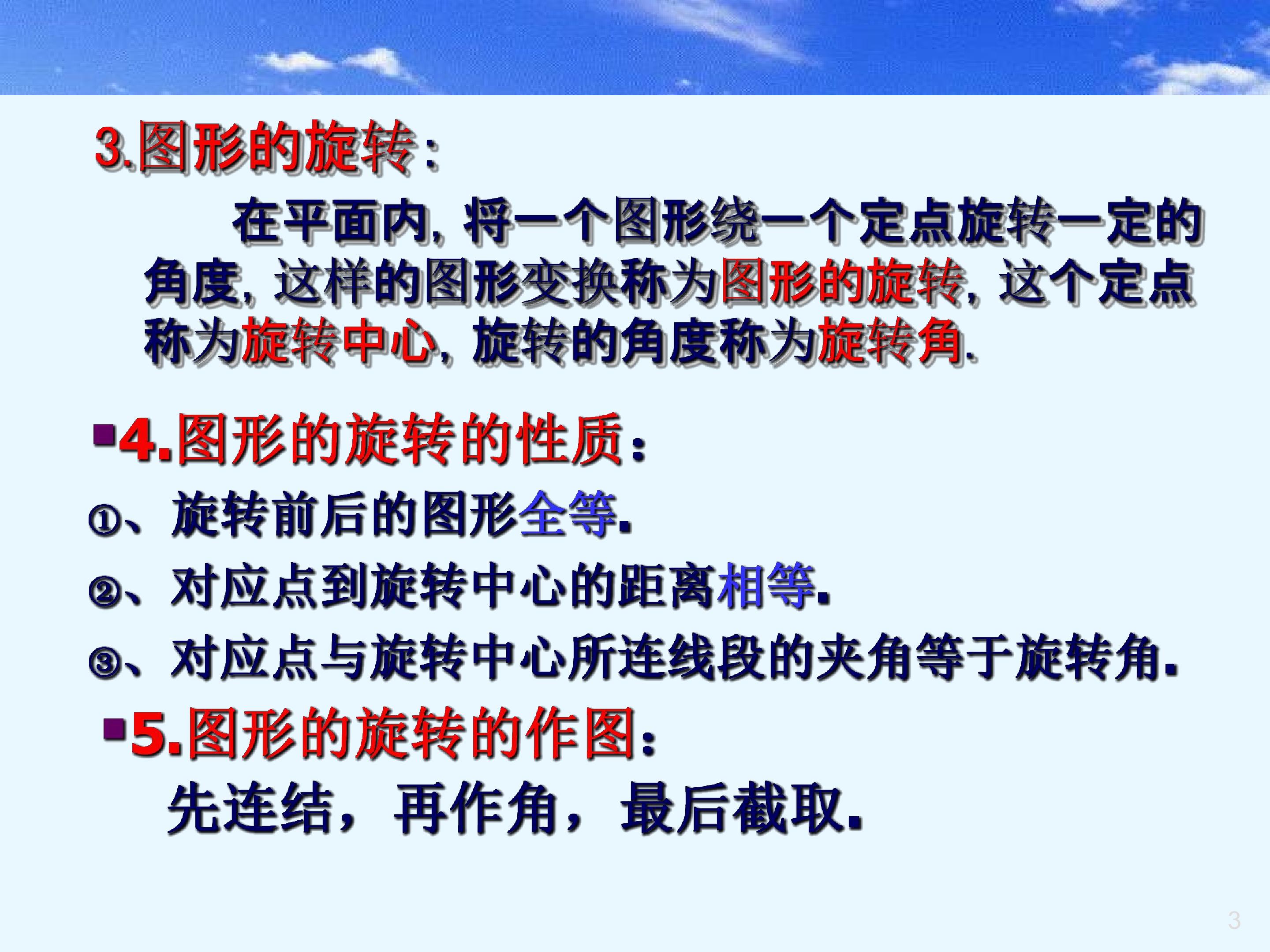 3.图形的旋转:

在平面内,将一个图形绕一个定点旋转一定的角度,这样的图形变换称为图形的旋转,这个定点称为旋转中心,旋转的角度称为旋转角.

▪4.图形的旋转的性质:

①、旋转前后的图形全等.

②、对应点到旋转中心的距离相等.

③、对应点与旋转中心所连线段的夹角等于旋转角.

▪5.图形的旋转的作图:

先连结,再作角,最后截取.

3